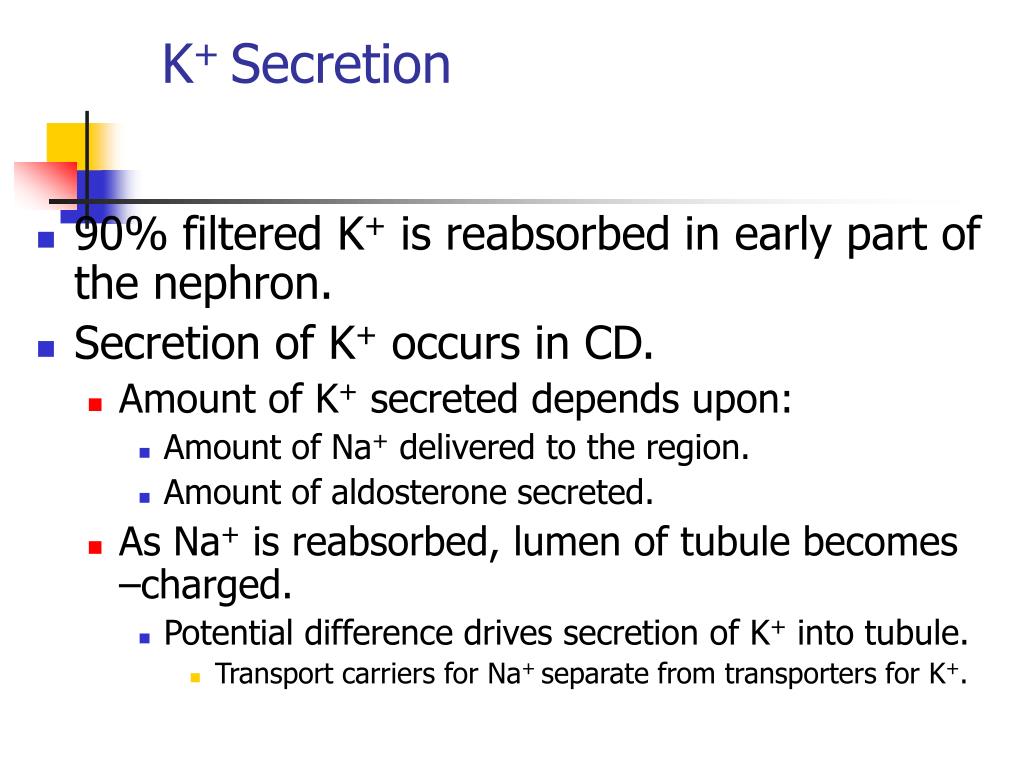 $K^+$ Secretion

- 90% filtered $K^+$ is reabsorbed in early part of the nephron.
- Secretion of $K^+$ occurs in CD.
  - Amount of $K^+$ secreted depends upon:
    - Amount of $Na^+$ delivered to the region.
    - Amount of aldosterone secreted.
  - As $Na^+$ is reabsorbed, lumen of tubule becomes –charged.
    - Potential difference drives secretion of $K^+$ into tubule.
      - Transport carriers for $Na^+$ separate from transporters for $K^+$.